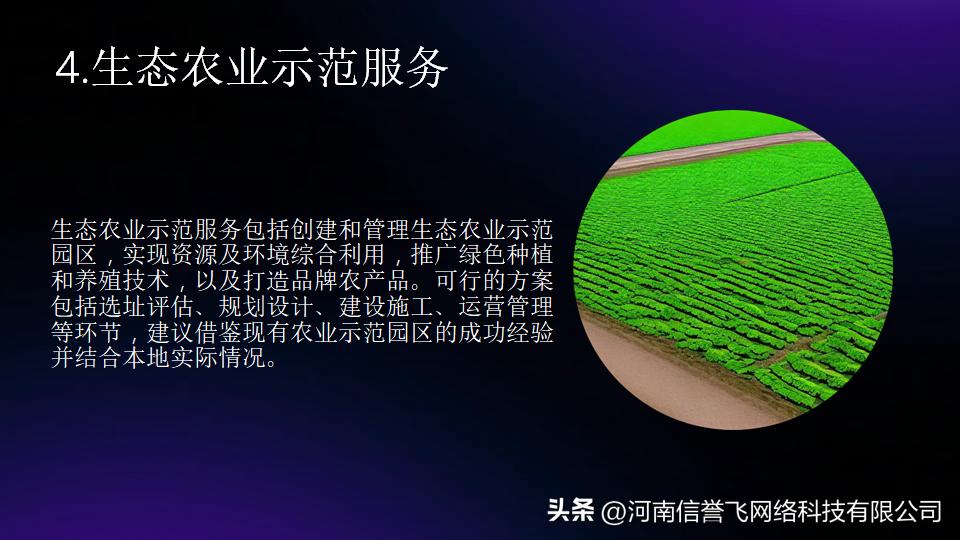 4.生态农业示范服务

生态农业示范服务包括创建和管理生态农业示范园区，实现资源及环境综合利用，推广绿色种植和养殖技术，以及打造品牌农产品。可行的方案包括选址评估、规划设计、建设施工、运营管理等环节，建议借鉴现有农业示范园区的成功经验并结合本地实际情况。

头条 @河南信誉飞网络科技有限公司